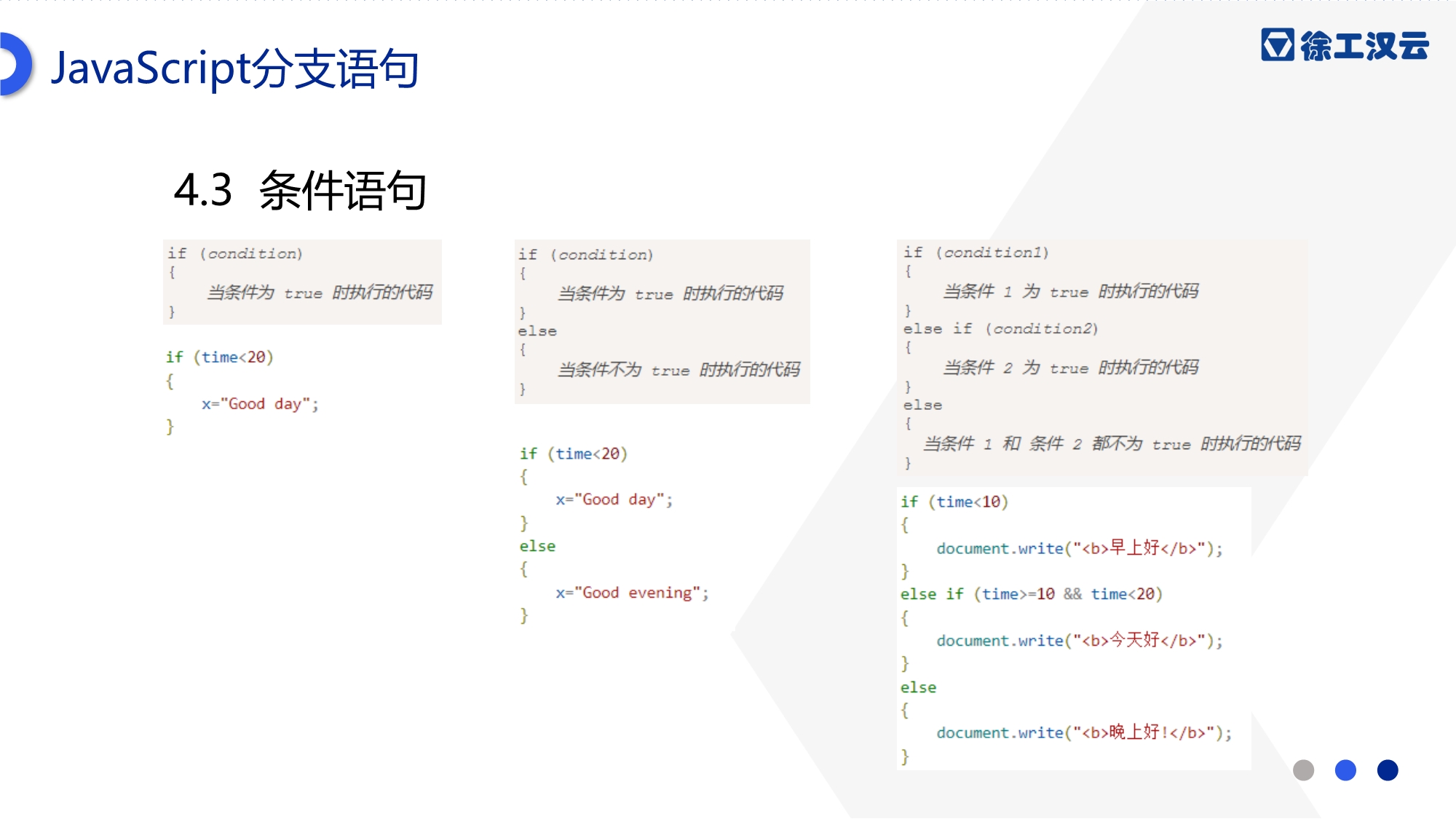 JavaScript分支语句

徐工汉云

4.3 条件语句

if (condition)
{
当条件为 true 时执行的代码
}

if (time<20)
{
x="Good day";
}

if (condition)
{
当条件为 true 时执行的代码
}
else
{
当条件不为 true 时执行的代码
}

if (time<20)
{
x="Good day";
}
else
{
x="Good evening";
}

if (condition1)
{
当条件 1 为 true 时执行的代码
}
else if (condition2)
{
当条件 2 为 true 时执行的代码
}
else
{
当条件 1 和 条件 2 都不为 true 时执行的代码
}

if (time<10)
{
document.write("<b>早上好</b>");
}
else if (time>=10 && time<20)
{
document.write("<b>今天好</b>");
}
else
{
document.write("<b>晚上好!</b>");
}